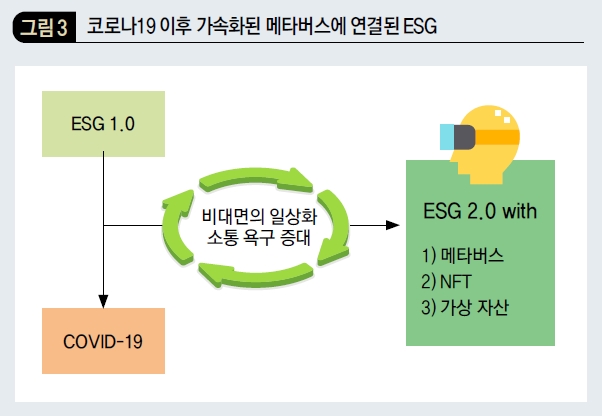 그림 3 코로나19 이후 가속화된 메타버스에 연결된 ESG

ESG 1.0

COVID-19

비대면의 일상화
소통 욕구 증대

ESG 2.0 with

1) 메타버스
2) NFT
3) 가상 자산